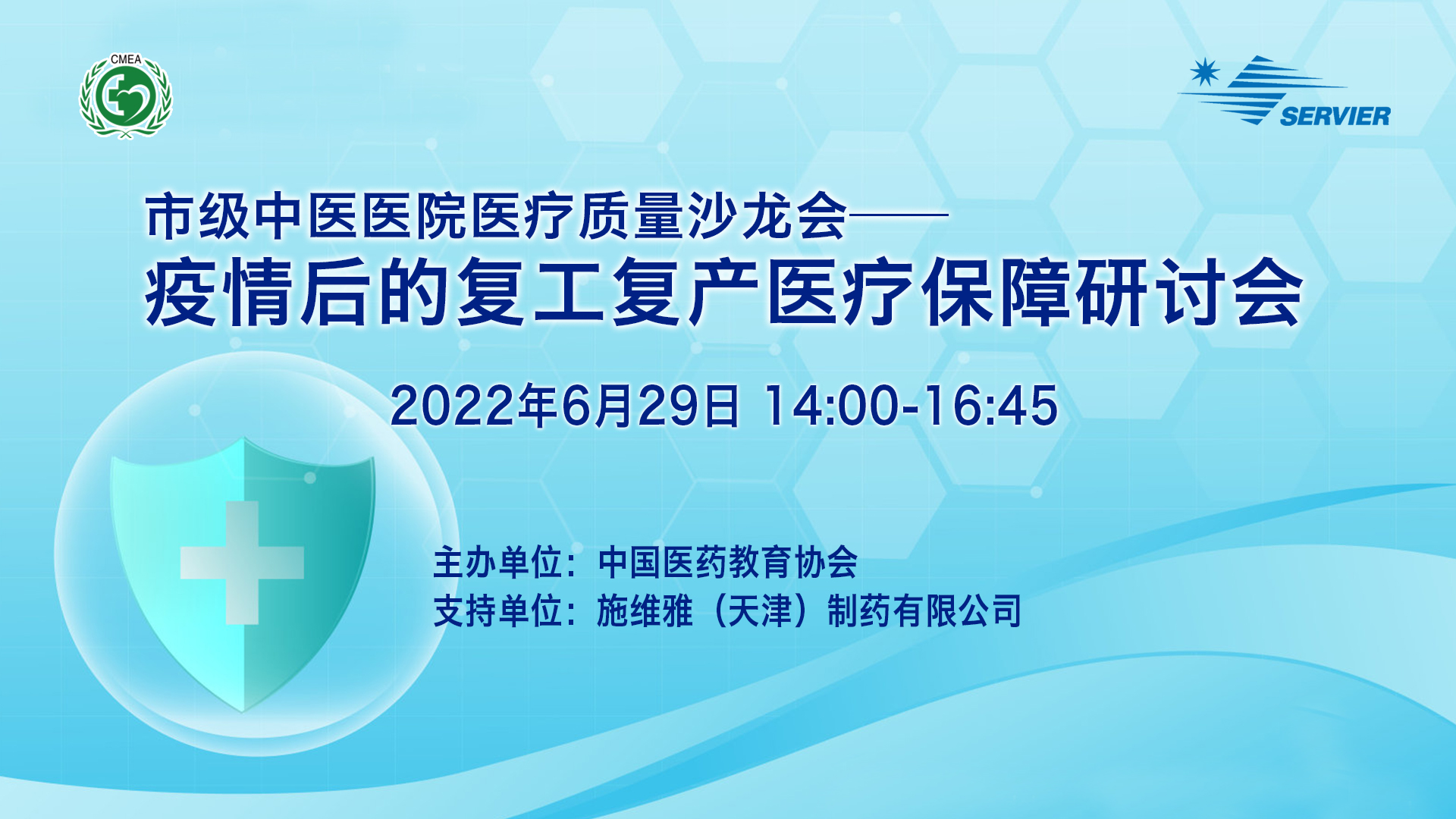 CMEA

SERVIER

市级中医医院医疗质量沙龙会——
疫情后的复工复产医疗保障研讨会

2022年6月29日 14:00-16:45

主办单位：中国医药教育协会
支持单位：施维雅（天津）制药有限公司